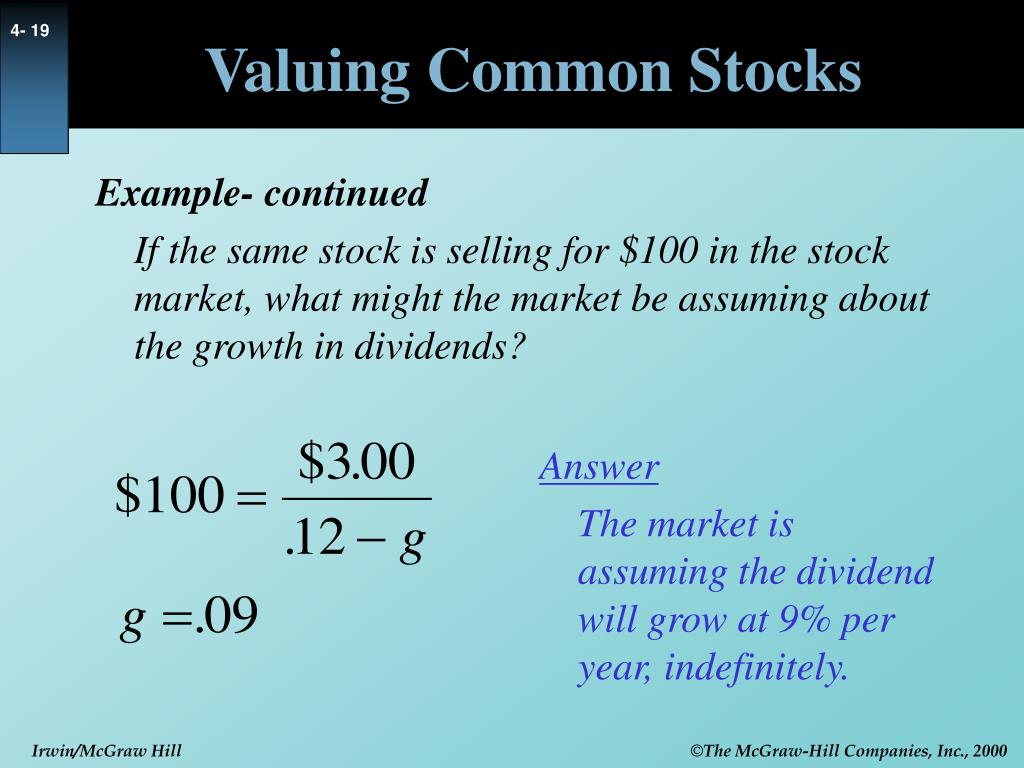 4- 19

Valuing Common Stocks

Example- continued

If the same stock is selling for \$100 in the stock market, what might the market be assuming about the growth in dividends?

$\$100 = \frac{\$3.00}{.12 - g}$

$g = .09$

Answer

The market is assuming the dividend will grow at 9% per year, indefinitely.

Irwin/McGraw Hill

©The McGraw-Hill Companies, Inc., 2000